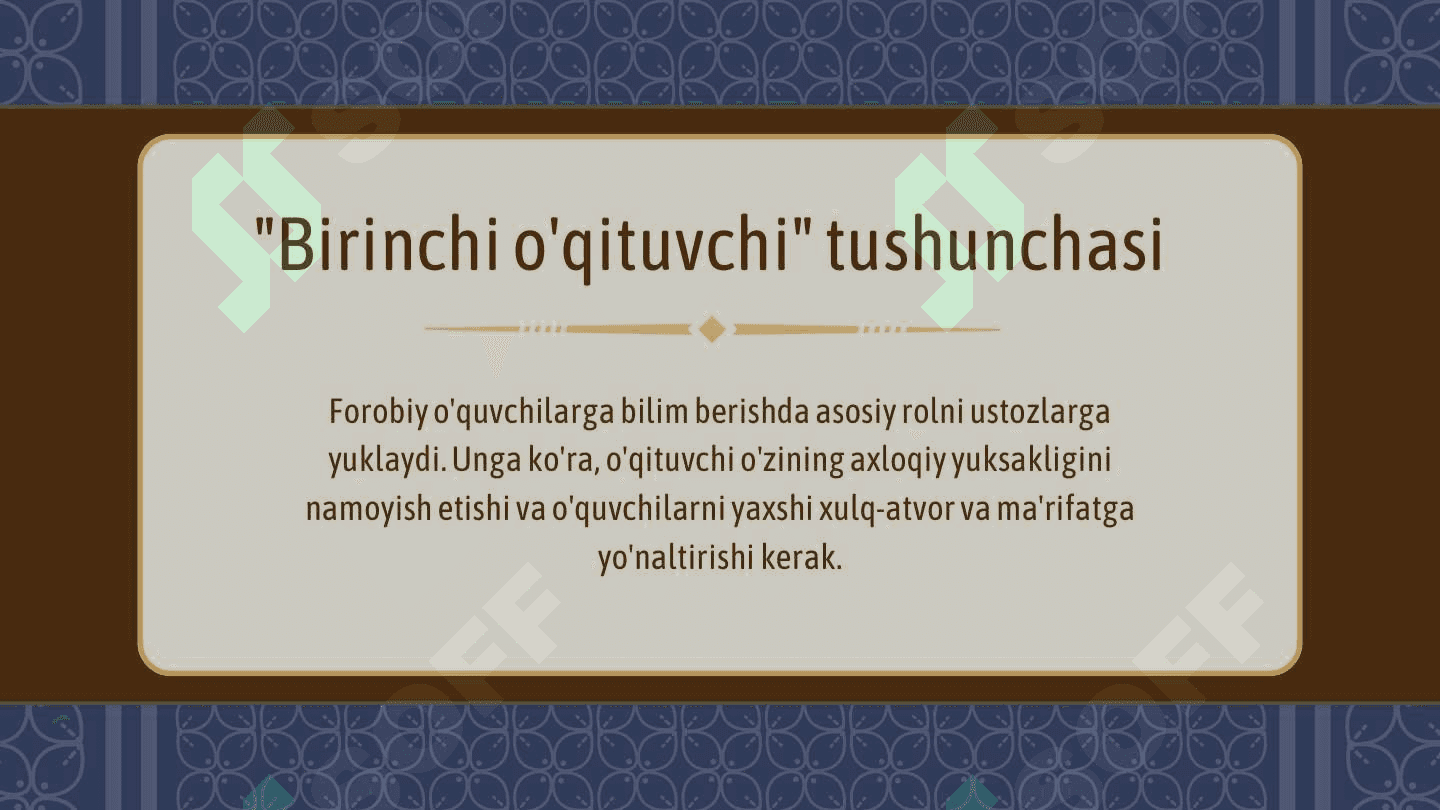 "Birinchi o'qituvchi" tushunchasi

Forobiy o'quvchilarga bilim berishda asosiy rolni ustozlarga yuklaydi. Unga ko'ra, o'qituvchi o'zining axloqiy yuksakligini namoyish etishi va o'quvchilarni yaxshi xulq-atvor va ma'rifatga yo'naltirishi kerak.